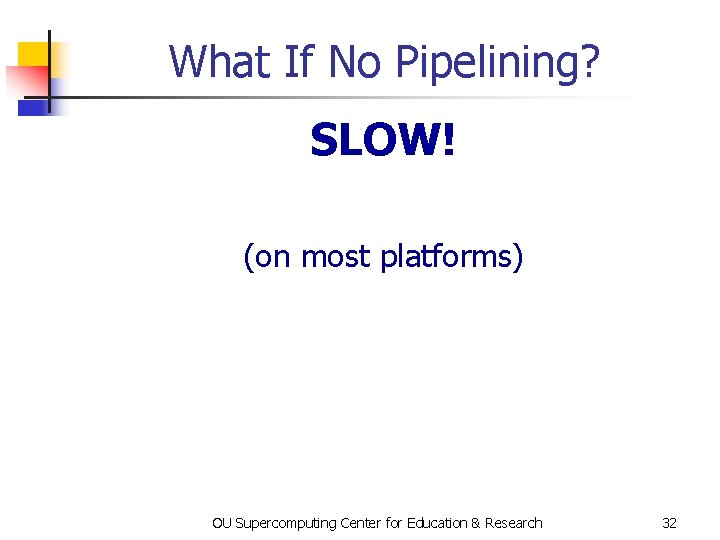 What If No Pipelining?

SLOW!

(on most platforms)

OU Supercomputing Center for Education & Research

32